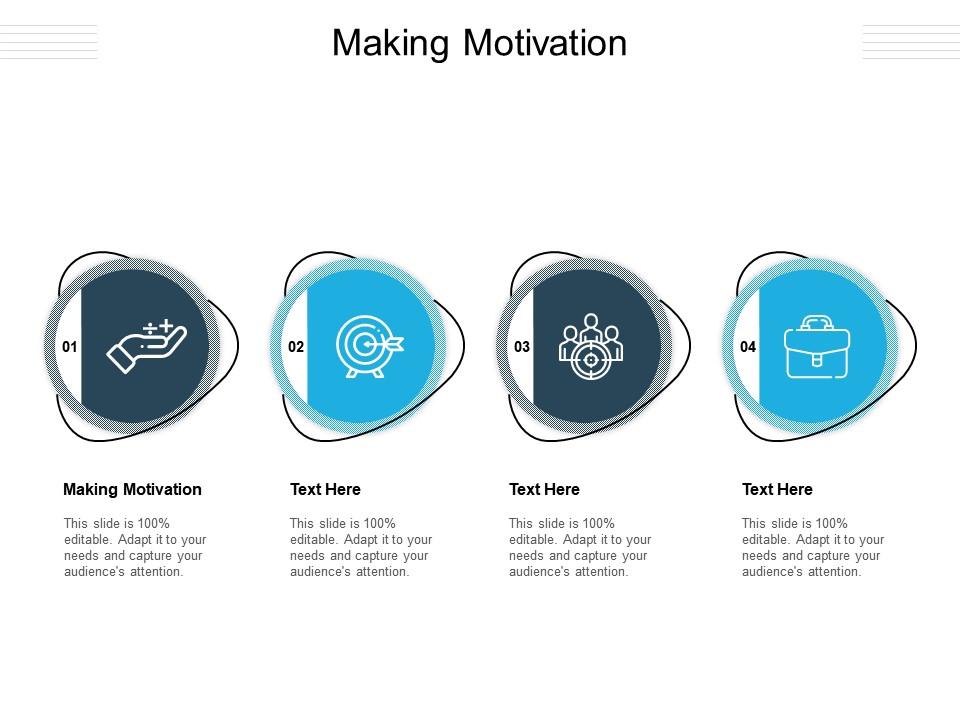 Making Motivation

01

02

03

04

Making Motivation

This slide is 100% editable. Adapt it to your needs and capture your audience's attention.

Text Here

This slide is 100% editable. Adapt it to your needs and capture your audience's attention.

Text Here

This slide is 100% editable. Adapt it to your needs and capture your audience's attention.

Text Here

This slide is 100% editable. Adapt it to your needs and capture your audience's attention.